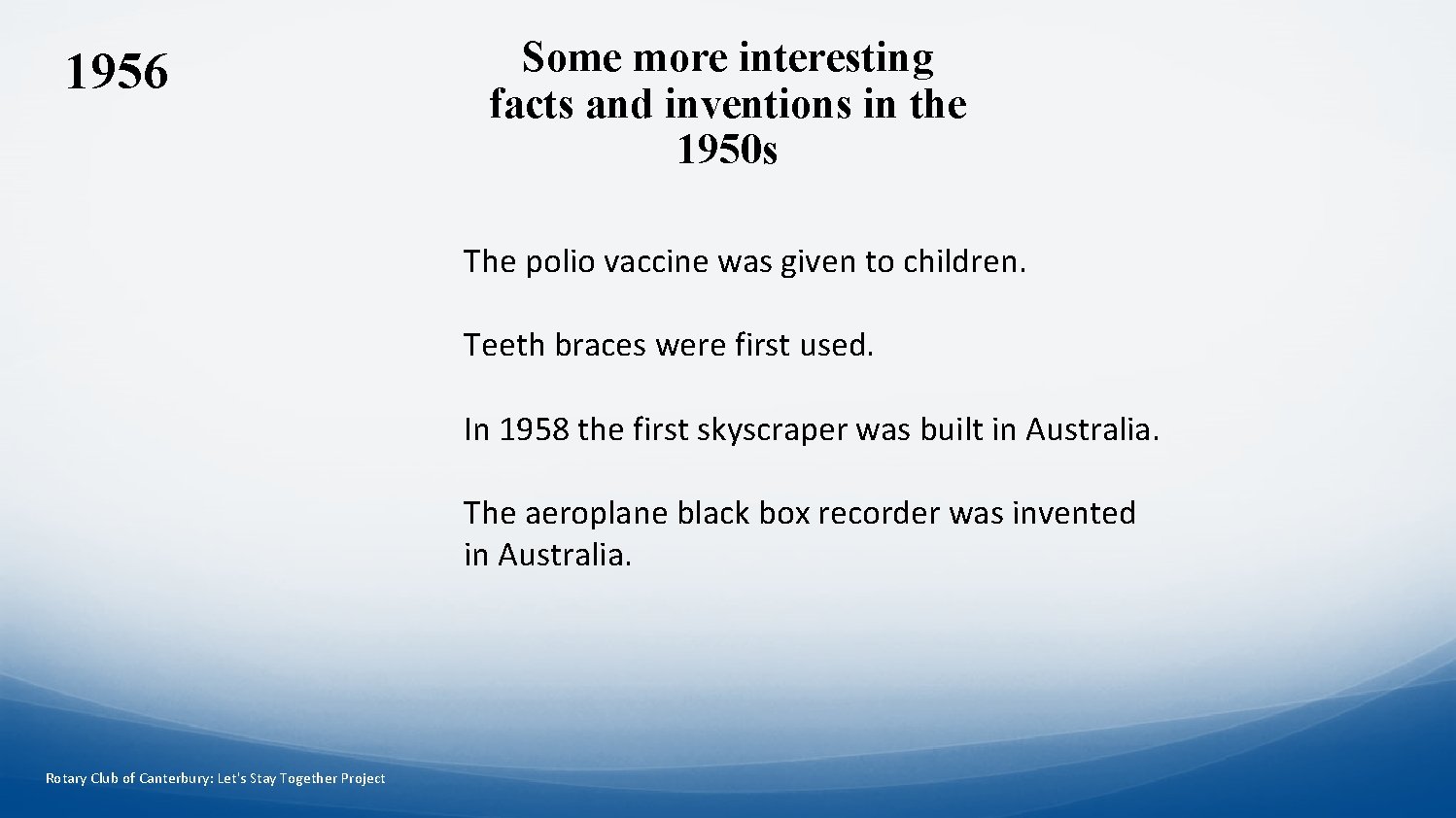 1956

Some more interesting facts and inventions in the 1950s

The polio vaccine was given to children.

Teeth braces were first used.

In 1958 the first skyscraper was built in Australia.

The aeroplane black box recorder was invented in Australia.

Rotary Club of Canterbury: Let's Stay Together Project